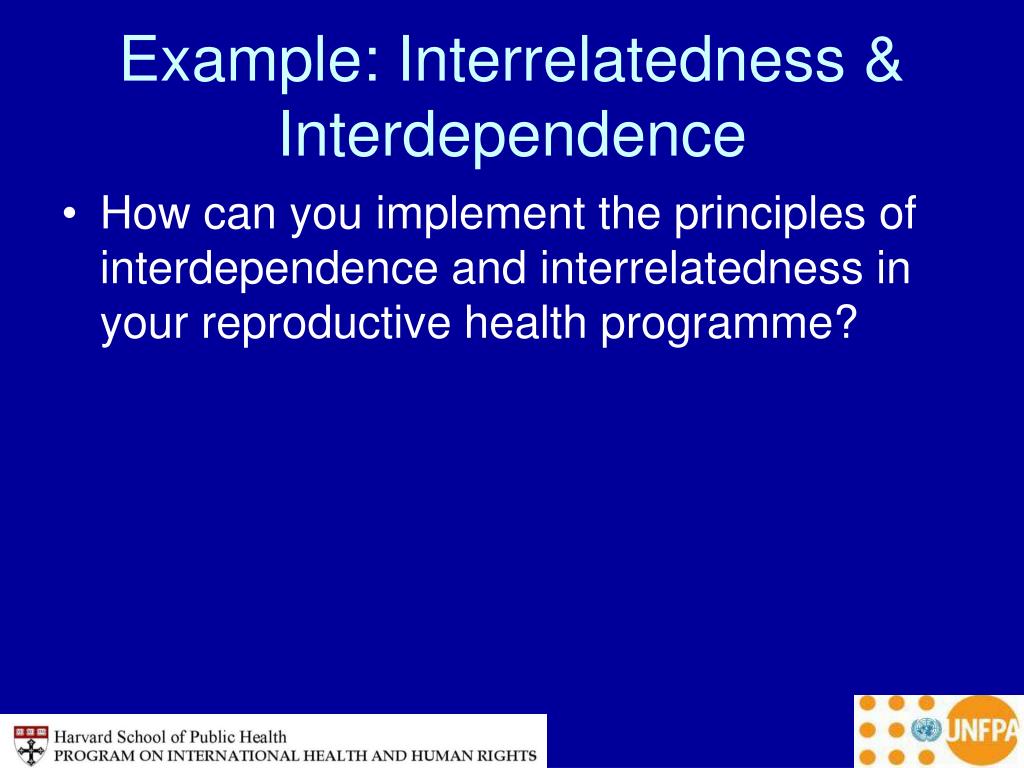 Example: Interrelatedness & Interdependence

• How can you implement the principles of interdependence and interrelatedness in your reproductive health programme?

Harvard School of Public Health
PROGRAM ON INTERNATIONAL HEALTH AND HUMAN RIGHTS

UNFPA